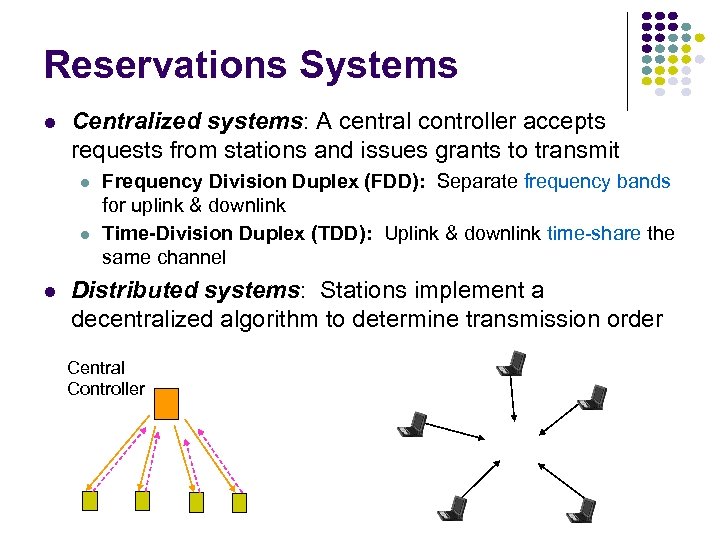 Reservations Systems

Centralized systems: A central controller accepts requests from stations and issues grants to transmit

Frequency Division Duplex (FDD): Separate frequency bands for uplink & downlink

Time-Division Duplex (TDD): Uplink & downlink time-share the same channel

Distributed systems: Stations implement a decentralized algorithm to determine transmission order

Central Controller